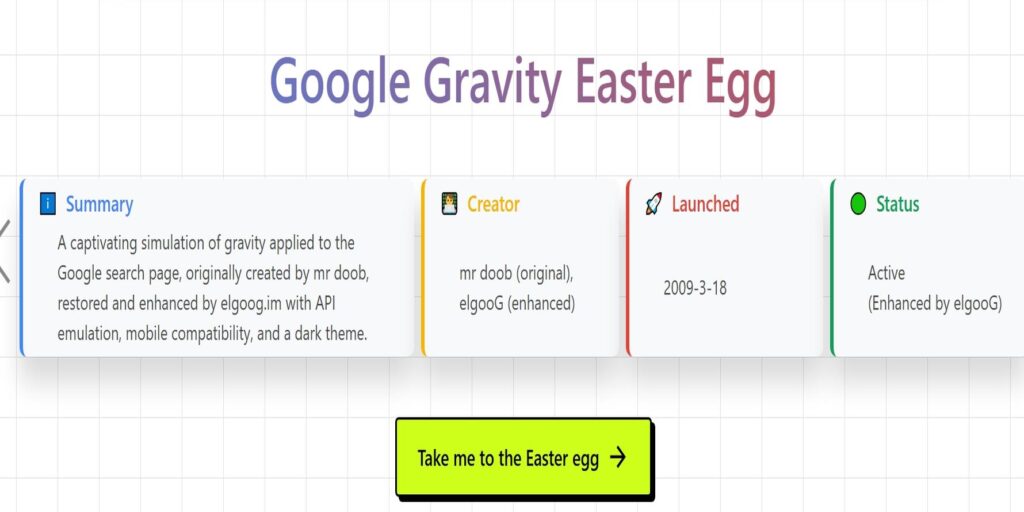 Google Gravity Easter Egg

Summary

A captivating simulation of gravity applied to the Google search page, originally created by mr doob, restored and enhanced by elgoog.im with API emulation, mobile compatibility, and a dark theme.

Creator

mr doob (original), elgooG (enhanced)

Launched

2009-3-18

Status

Active
(Enhanced by elgooG)

Take me to the Easter egg →